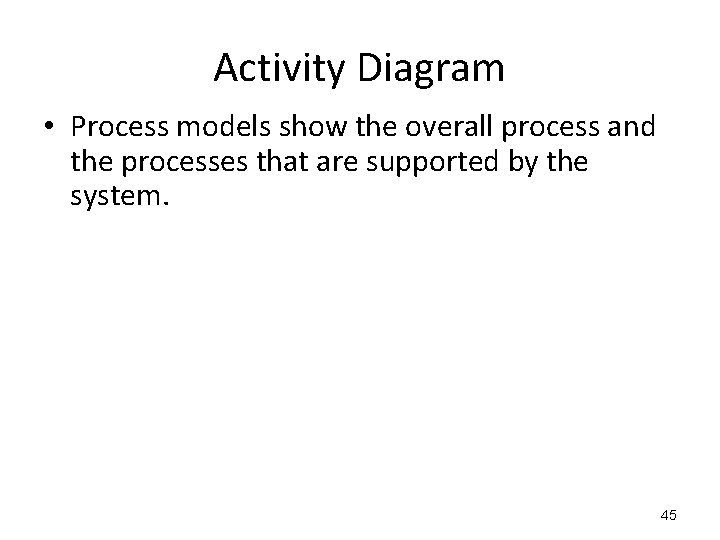 Activity Diagram

• Process models show the overall process and the processes that are supported by the system.

45